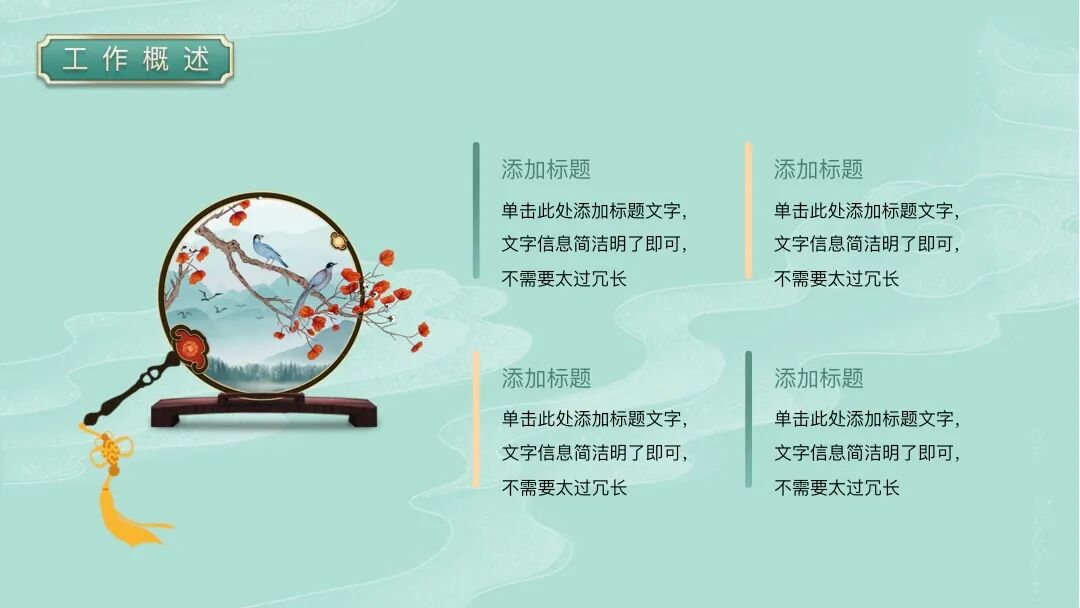 工作概述

添加标题
单击此处添加标题文字，文字信息简洁明了即可，不需要太过冗长

添加标题
单击此处添加标题文字，文字信息简洁明了即可，不需要太过冗长

添加标题
单击此处添加标题文字，文字信息简洁明了即可，不需要太过冗长

添加标题
单击此处添加标题文字，文字信息简洁明了即可，不需要太过冗长